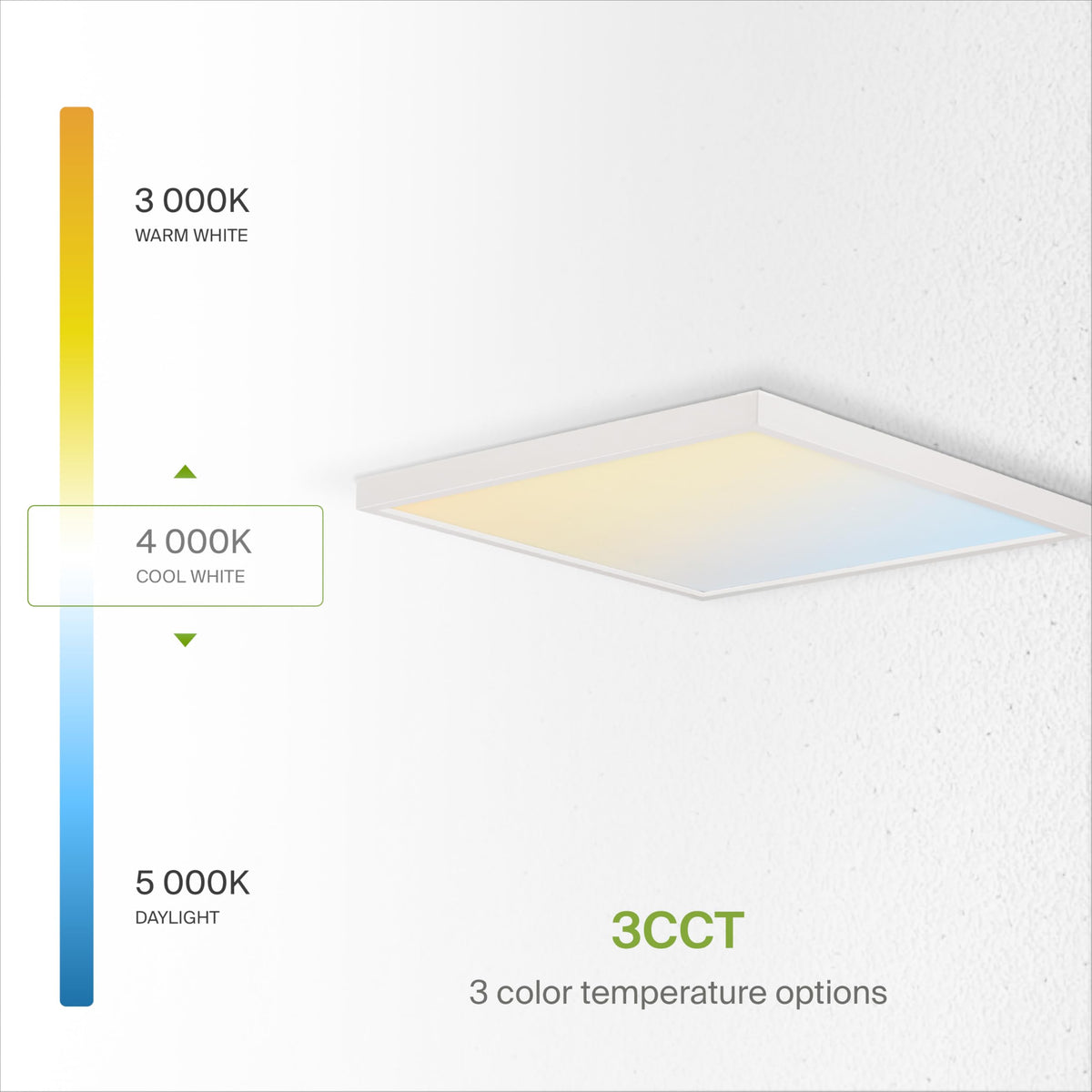 3 000K
WARM WHITE

4 000K
COOL WHITE

5 000K
DAYLIGHT

3CCT
3 color temperature options